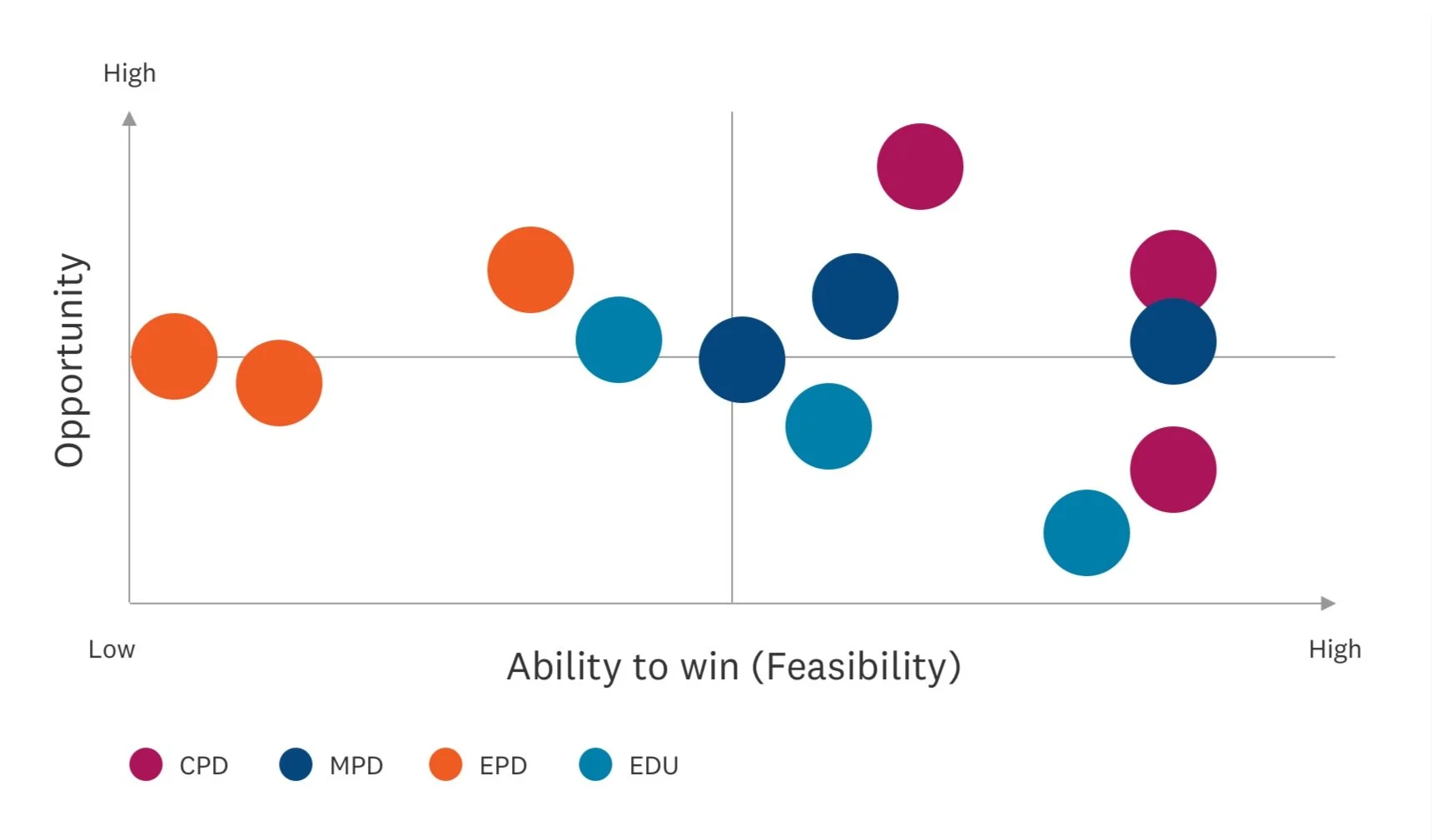 High

Opportunity

Low

Ability to win (Feasibility)

High

CPD MPD EPD EDU